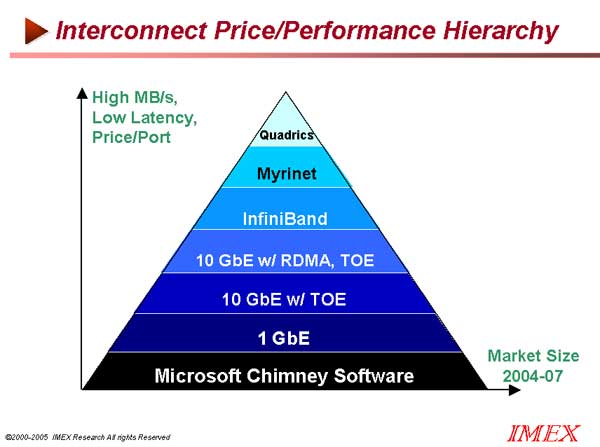 Interconnect Price/Performance Hierarchy

High MB/s, Low Latency, Price/Port

Quadrics

Myrinet

InfiniBand

10 GbE w/ RDMA, TOE

10 GbE w/ TOE

1 GbE

Microsoft Chimney Software

Market Size 2004-07

©2000-2005 IMEX Research All rights Reserved

IMEX